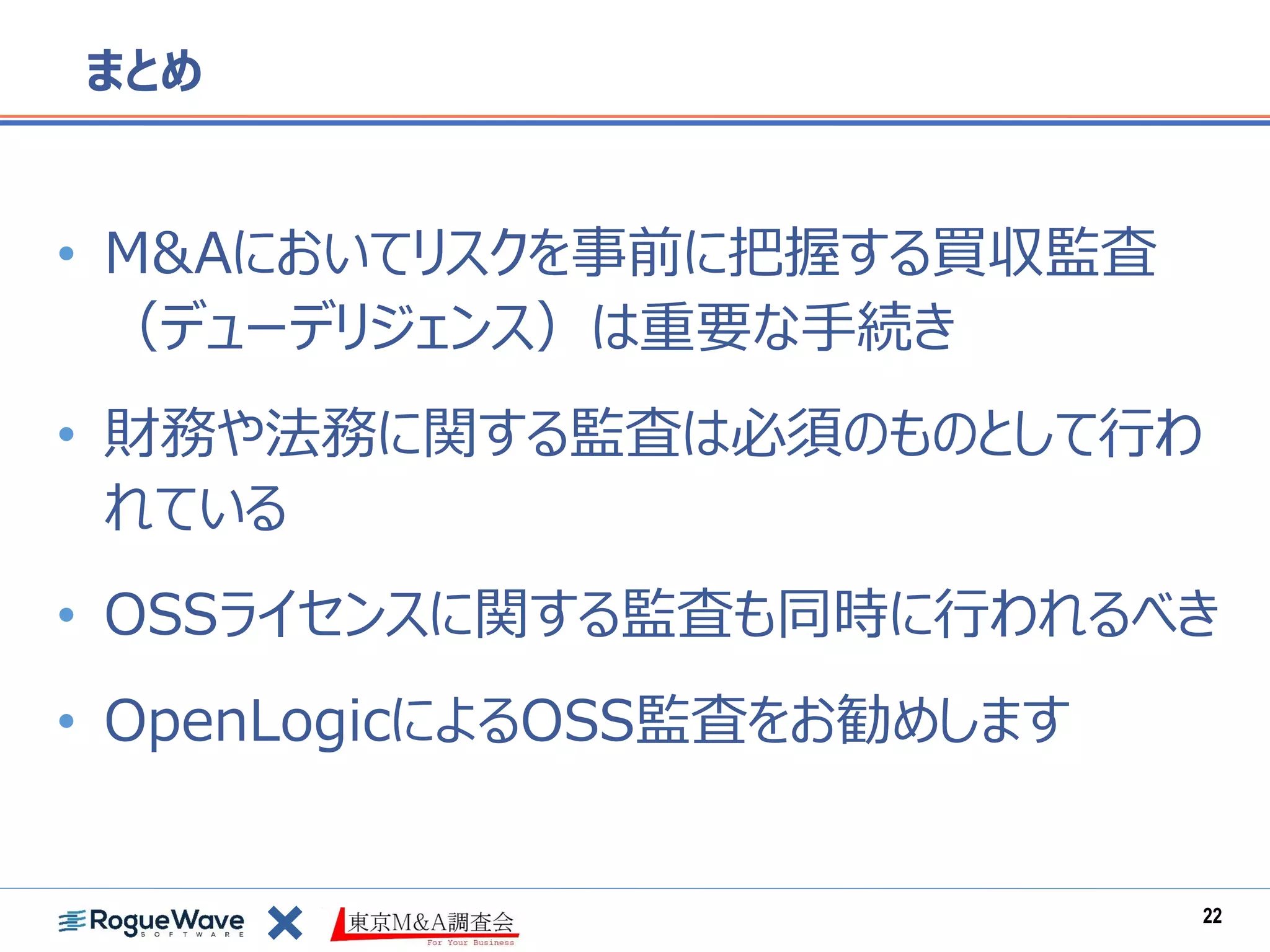 まとめ

• M&Aにおいてリスクを事前に把握する買収監査（デューデリジェンス）は重要な手続き

• 財務や法務に関する監査は必須のものとして行われている

• OSSライセンスに関する監査も同時に行われるべき

• OpenLogicによるOSS監査をお勧めします

RogueWave SOFTWARE × 東京M&A調査会 For Your Business

22